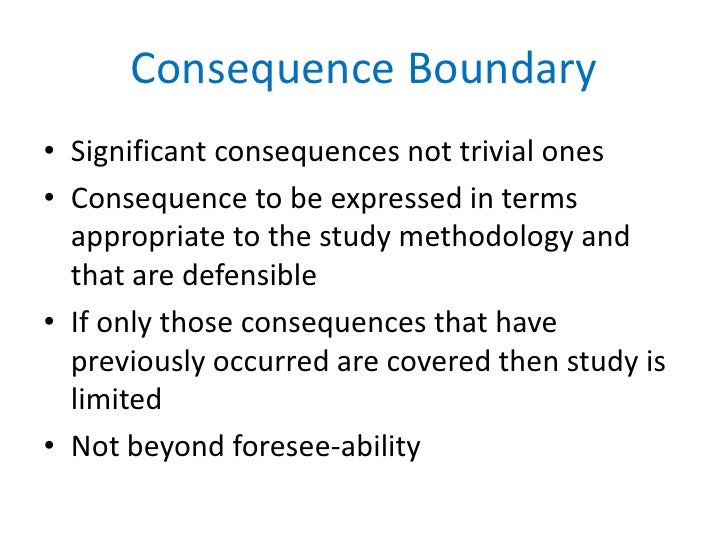 Consequence Boundary

• Significant consequences not trivial ones
• Consequence to be expressed in terms appropriate to the study methodology and that are defensible
• If only those consequences that have previously occurred are covered then study is limited
• Not beyond foresee-ability